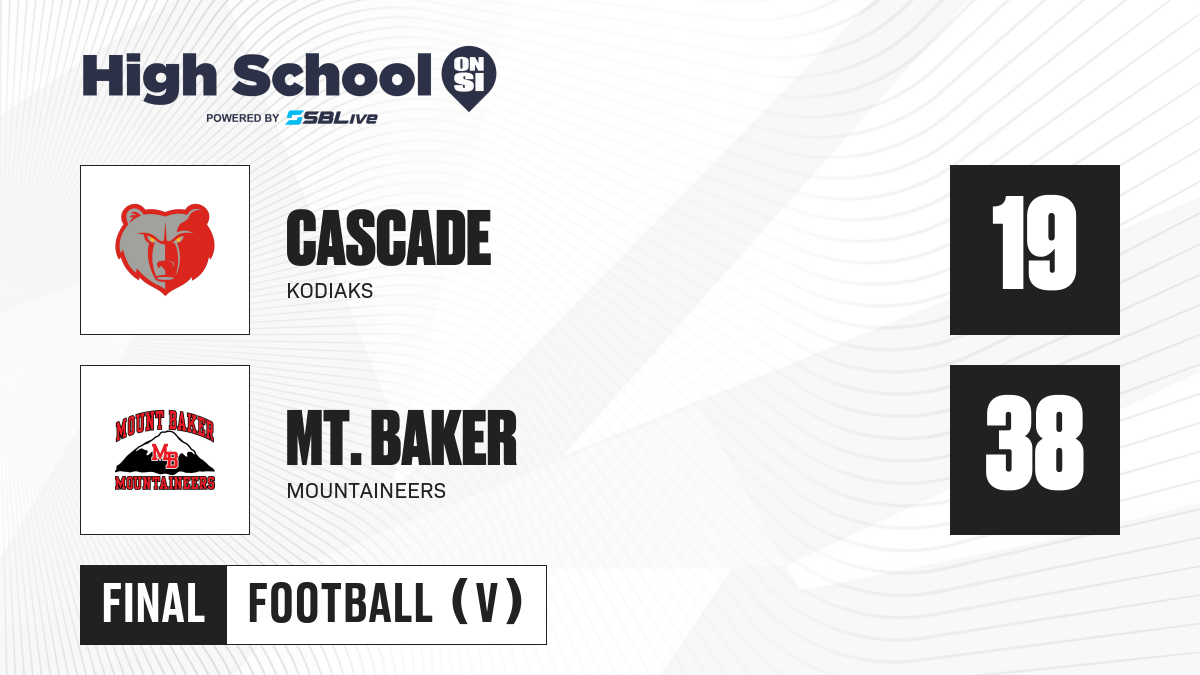 High School ON SI
POWERED BY SBLive

CASCADE
KODIAKS

19

MOUNT BAKER
MB
MOUNTAINEERS

MT. BAKER
MOUNTAINEERS

38

FINAL
FOOTBALL (V)